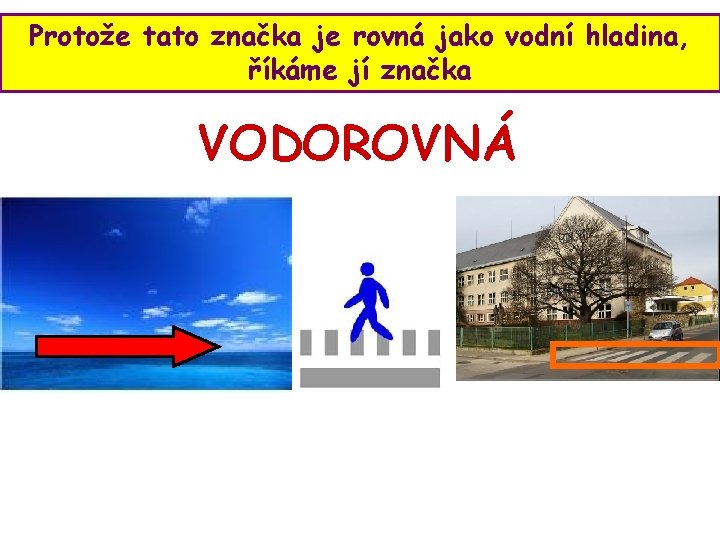 Protože tato značka je rovná jako vodní hladina, říkáme jí značka

VODOROVNÁ